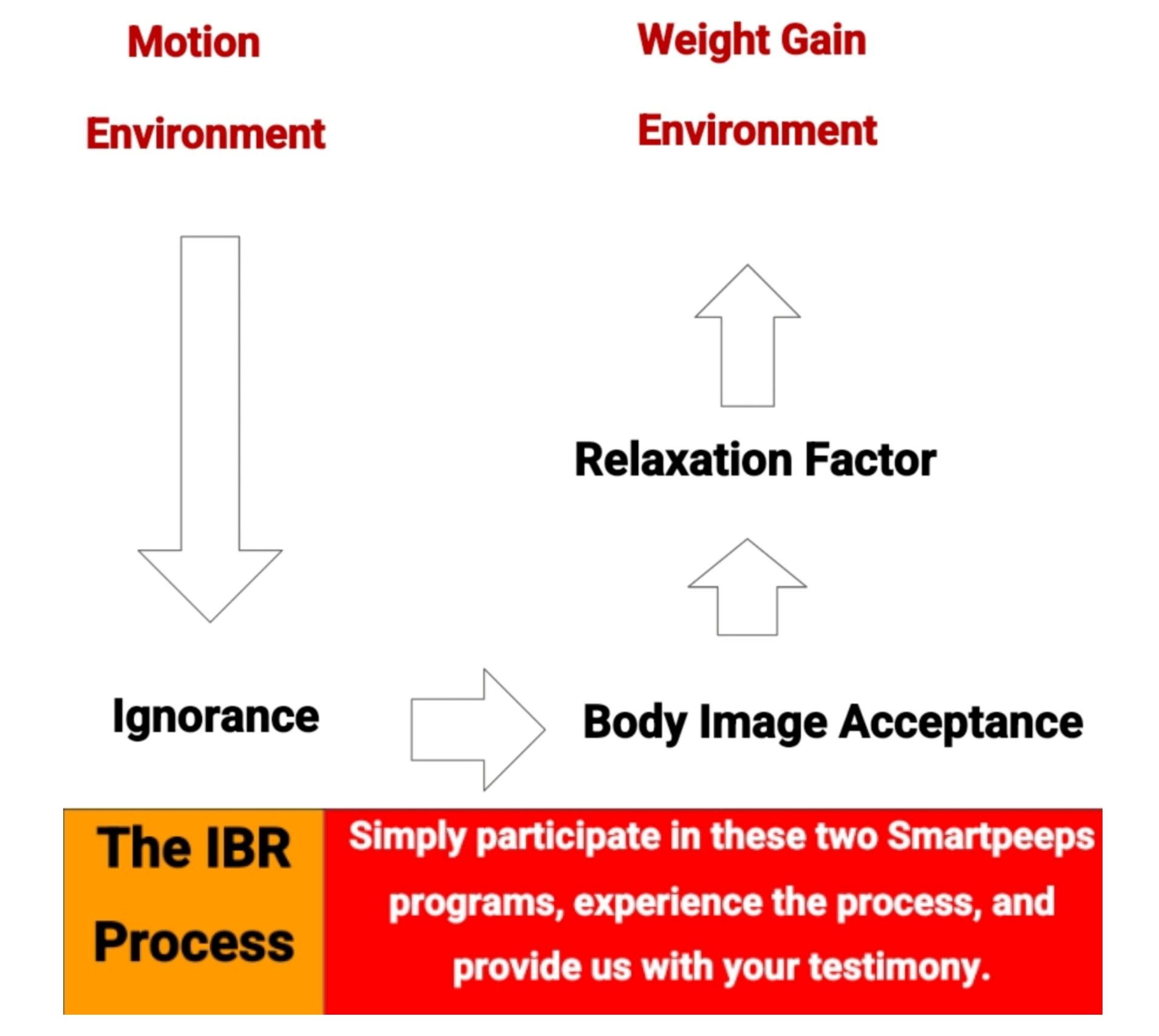 Motion Environment

Weight Gain Environment

Relaxation Factor

Ignorance

Body Image Acceptance

The IBR Process

Simply participate in these two Smartpeeps programs, experience the process, and provide us with your testimony.